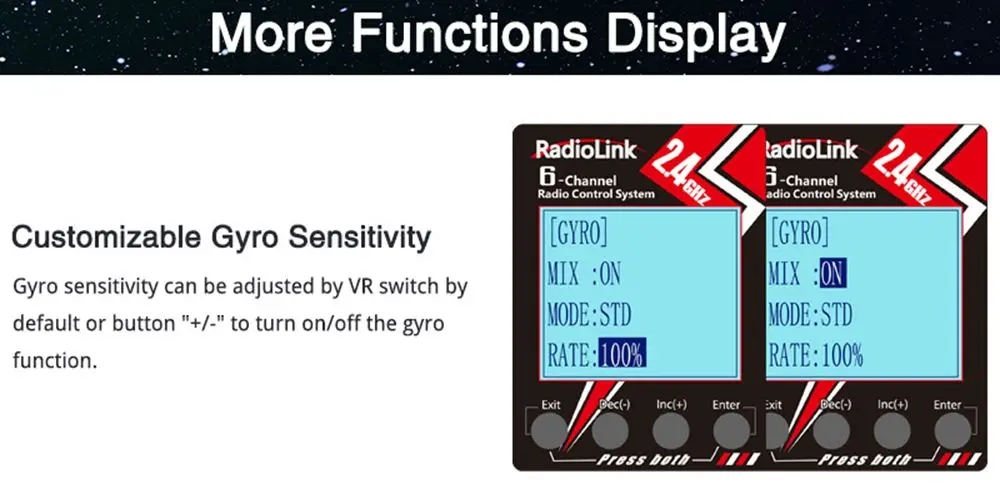 More Functions Display

Customizable Gyro Sensitivity

Gyro sensitivity can be adjusted by VR switch by default or button "+/-" to turn on/off the gyro function.

RadioLink
6-Channel
Radio Control System
2.4GHz
[GYRO]
MIX :ON
MODE:STD
RATE:100%
Exit
Dec(-)
Inc(+)
Enter
Press both

RadioLink
6-Channel
Radio Control System
2.4GHz
[GYRO]
MIX :ON
MODE:STD
RATE:100%
Exit
Dec(-)
Inc(+)
Enter
Press both